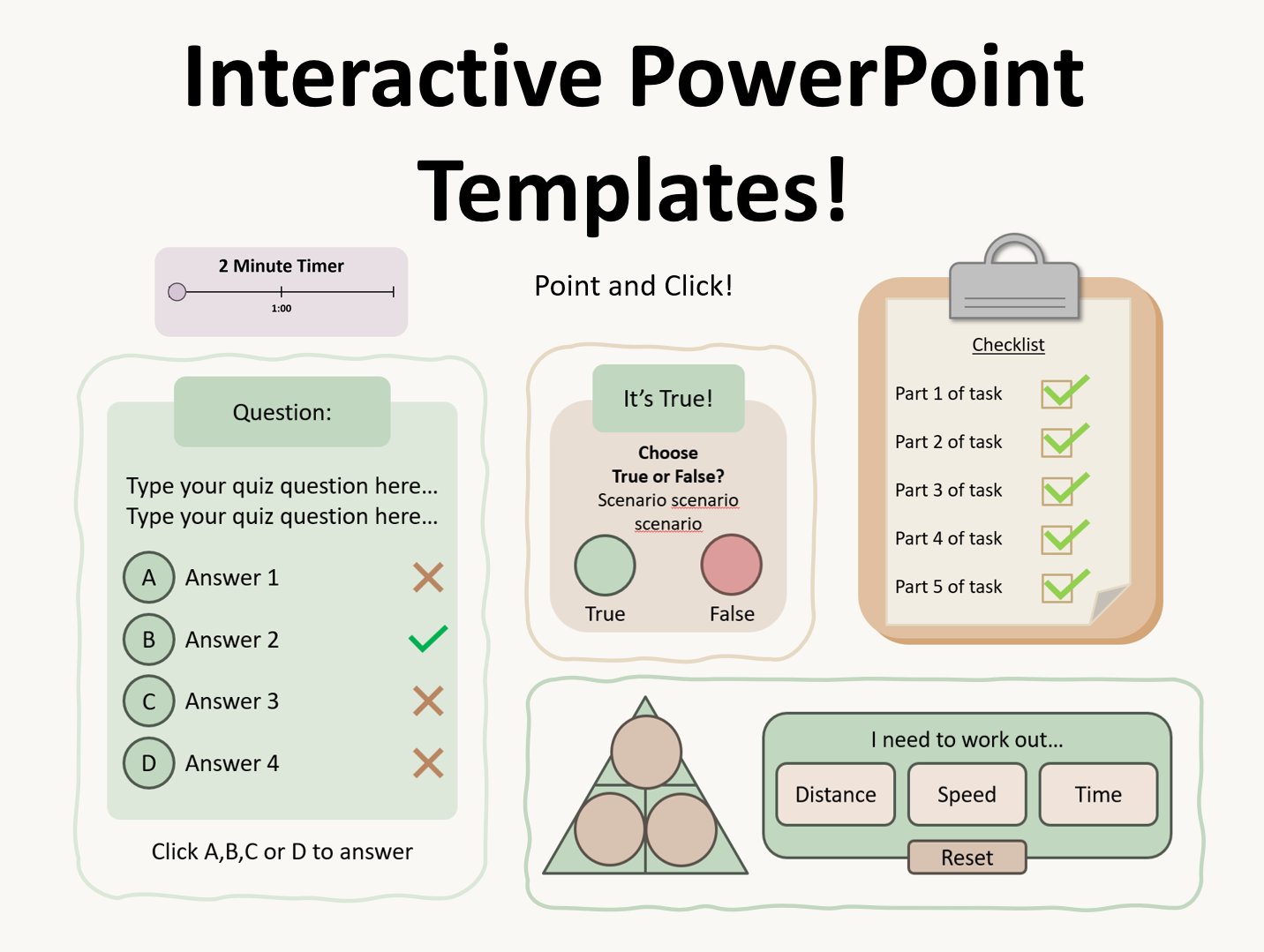 Interactive PowerPoint Templates!

2 Minute Timer

1:00

Point and Click!

Question:

Type your quiz question here... Type your quiz question here...

A Answer 1

B Answer 2

C Answer 3

D Answer 4

Click A,B,C or D to answer

It's True!

Choose True or False?

Scenario scenario scenario

True False

Checklist

Part 1 of task

Part 2 of task

Part 3 of task

Part 4 of task

Part 5 of task

I need to work out...

Distance Speed Time

Reset